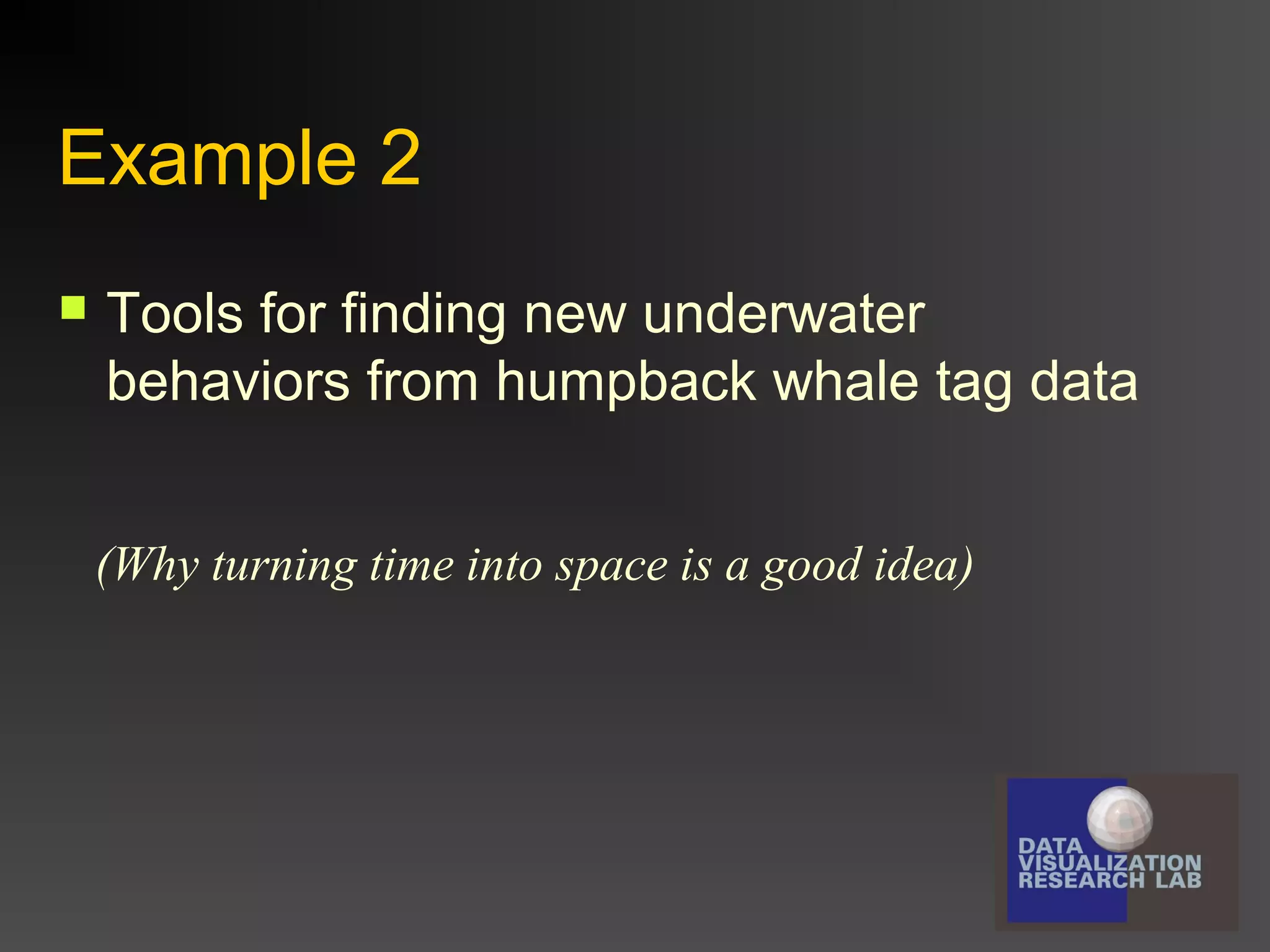 Example 2

Tools for finding new underwater behaviors from humpback whale tag data

(Why turning time into space is a good idea)

DATA
VISUALIZATION
RESEARCH LAB